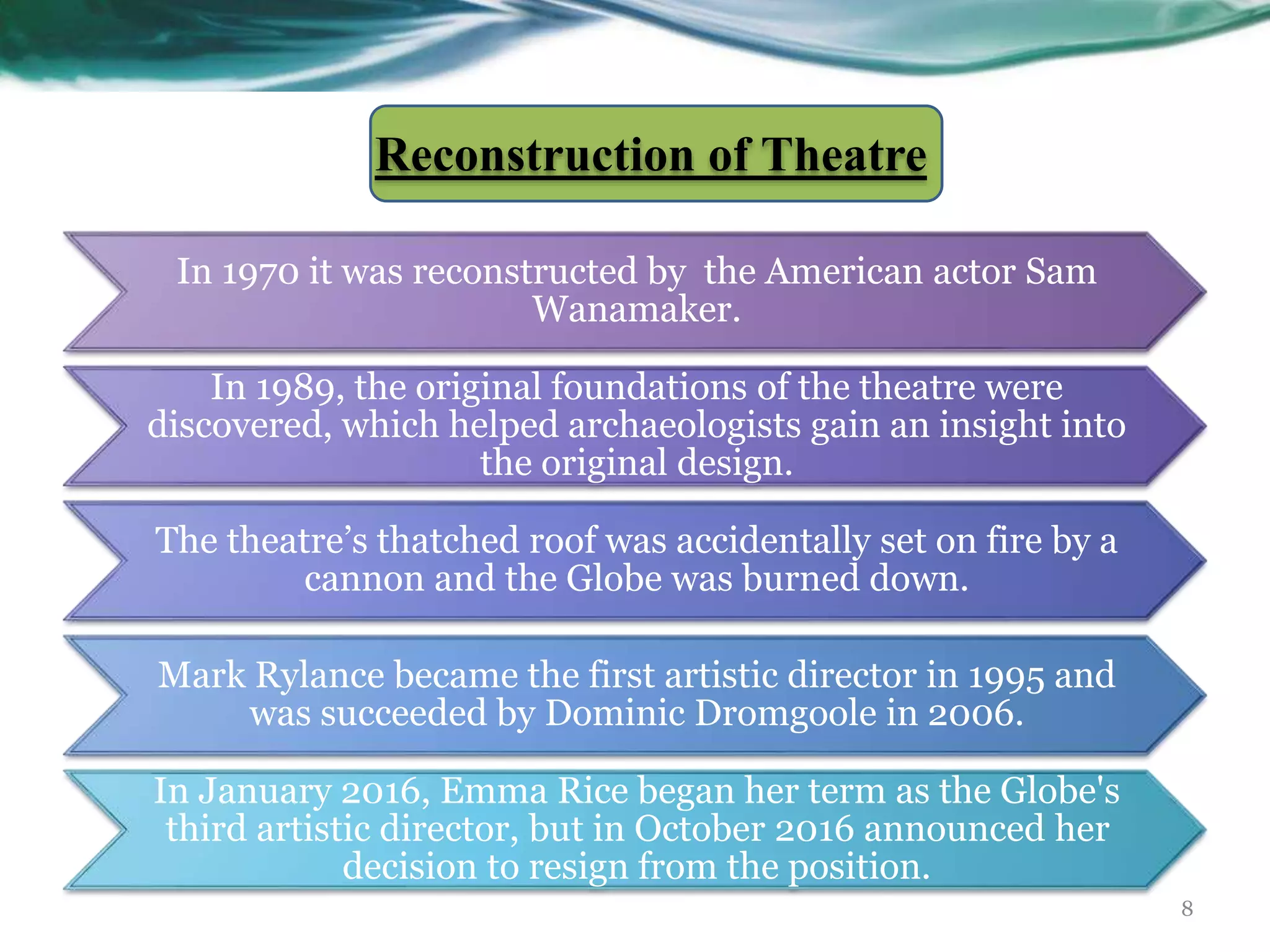 Reconstruction of Theatre

In 1970 it was reconstructed by  the American actor Sam Wanamaker.

In 1989, the original foundations of the theatre were discovered, which helped archaeologists gain an insight into the original design.

The theatre’s thatched roof was accidentally set on fire by a cannon and the Globe was burned down.

Mark Rylance became the first artistic director in 1995 and was succeeded by Dominic Dromgoole in 2006.

In January 2016, Emma Rice began her term as the Globe's third artistic director, but in October 2016 announced her decision to resign from the position.

8